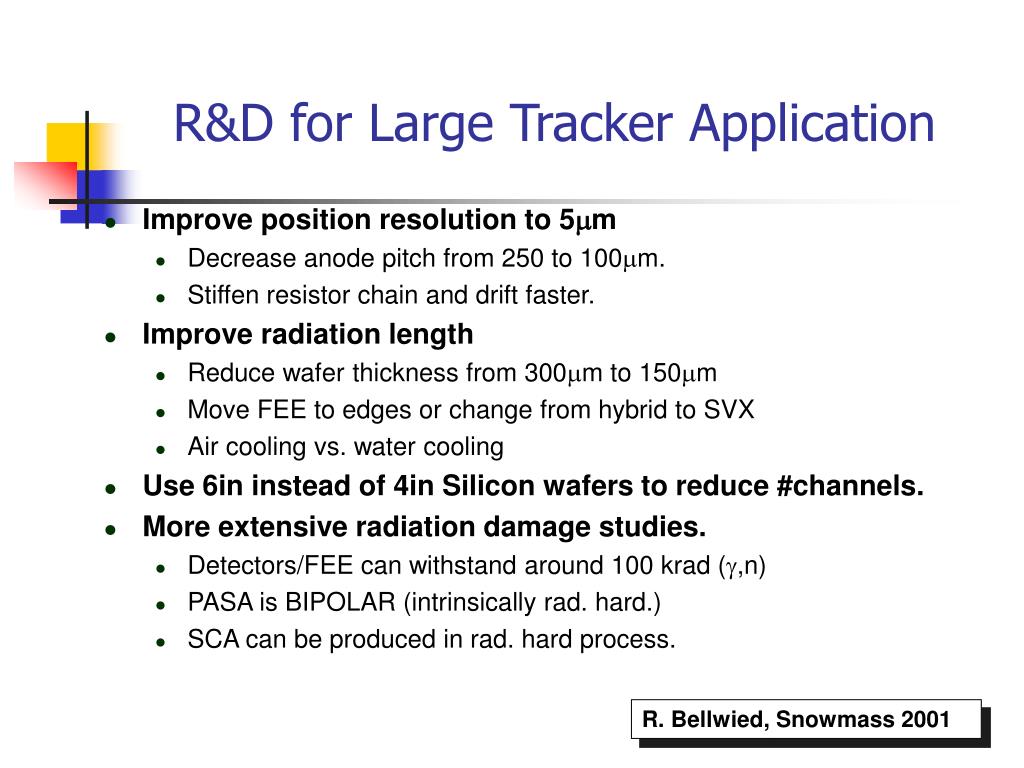 R&D for Large Tracker Application

- Improve position resolution to 5$\mu$m
  - Decrease anode pitch from 250 to 100$\mu$m.
  - Stiffen resistor chain and drift faster.
- Improve radiation length
  - Reduce wafer thickness from 300$\mu$m to 150$\mu$m
  - Move FEE to edges or change from hybrid to SVX
  - Air cooling vs. water cooling
- Use 6in instead of 4in Silicon wafers to reduce #channels.
- More extensive radiation damage studies.
  - Detectors/FEE can withstand around 100 krad ($\gamma$,n)
  - PASA is BIPOLAR (intrinsically rad. hard.)
  - SCA can be produced in rad. hard process.

R. Bellwied, Snowmass 2001